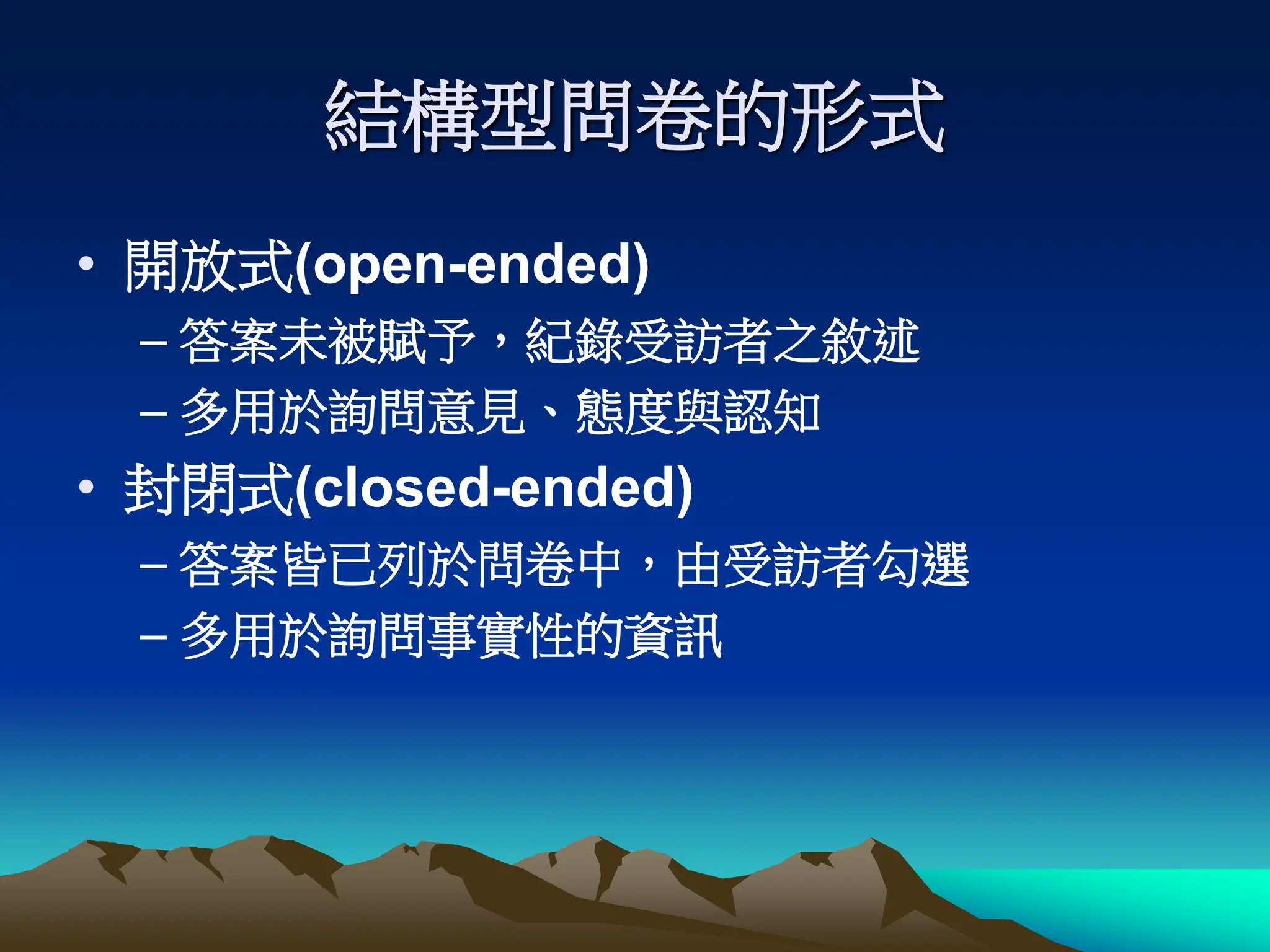 結構型問卷的形式

• 開放式(open-ended)
– 答案未被賦予，紀錄受訪者之敘述
– 多用於詢問意見、態度與認知

• 封閉式(closed-ended)
– 答案皆已列於問卷中，由受訪者勾選
– 多用於詢問事實性的資訊